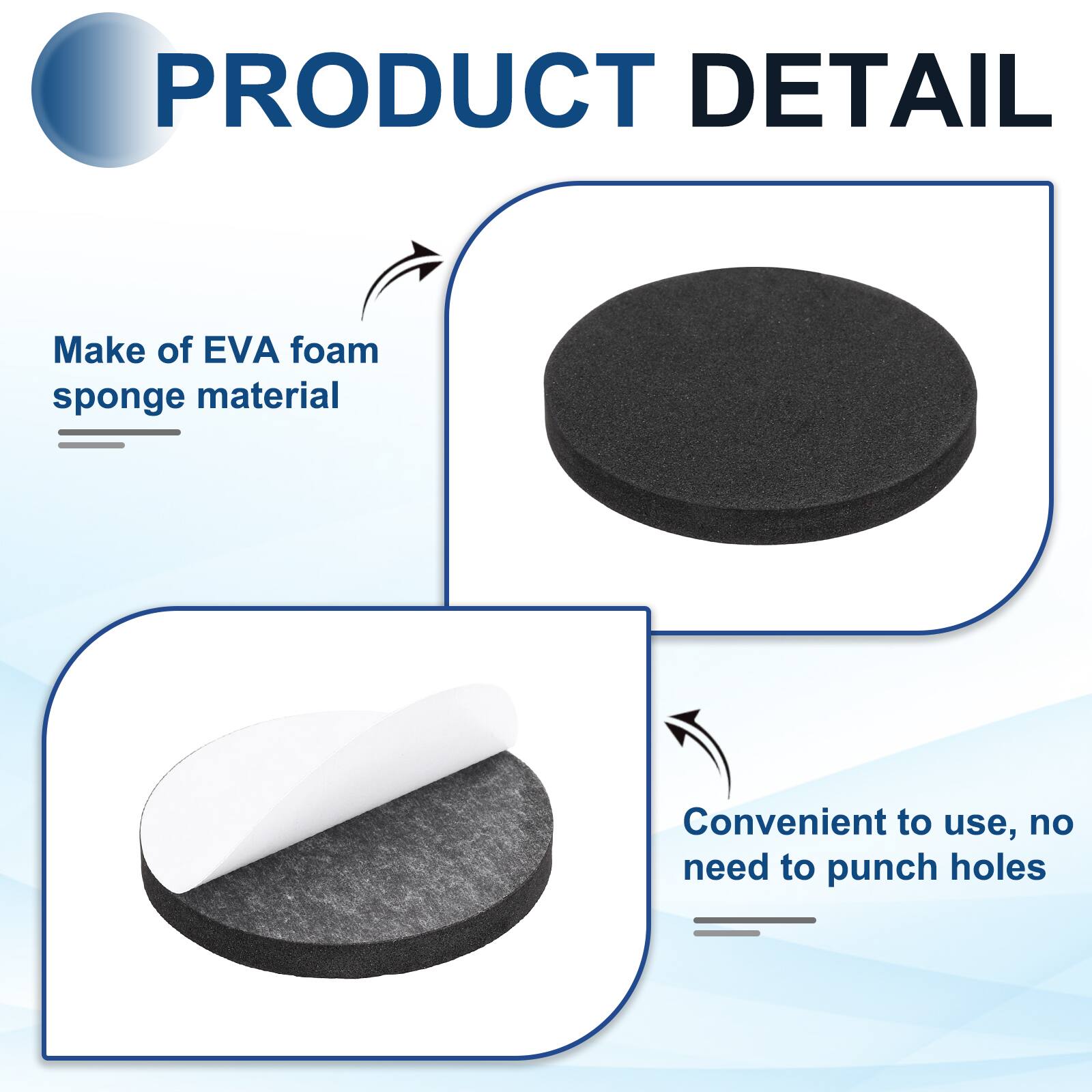 PRODUCT DETAIL

Make of EVA foam sponge material

Convenient to use, no need to punch holes